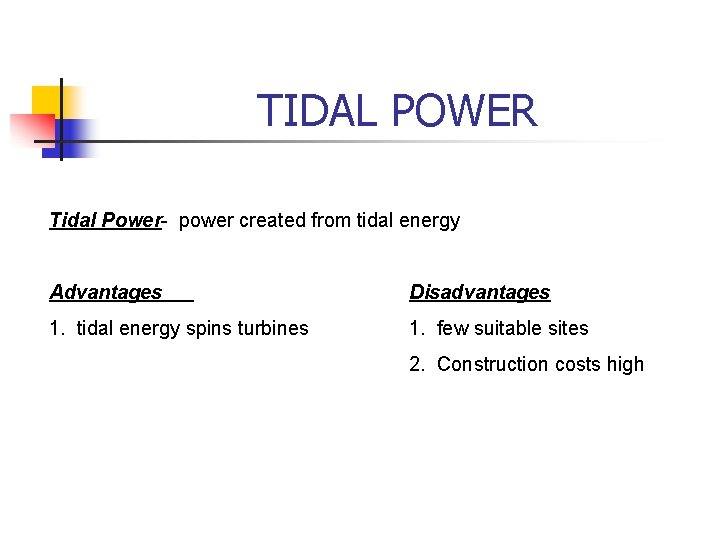 TIDAL POWER

Tidal Power- power created from tidal energy

Advantages

1. tidal energy spins turbines

Disadvantages

1. few suitable sites

2. Construction costs high